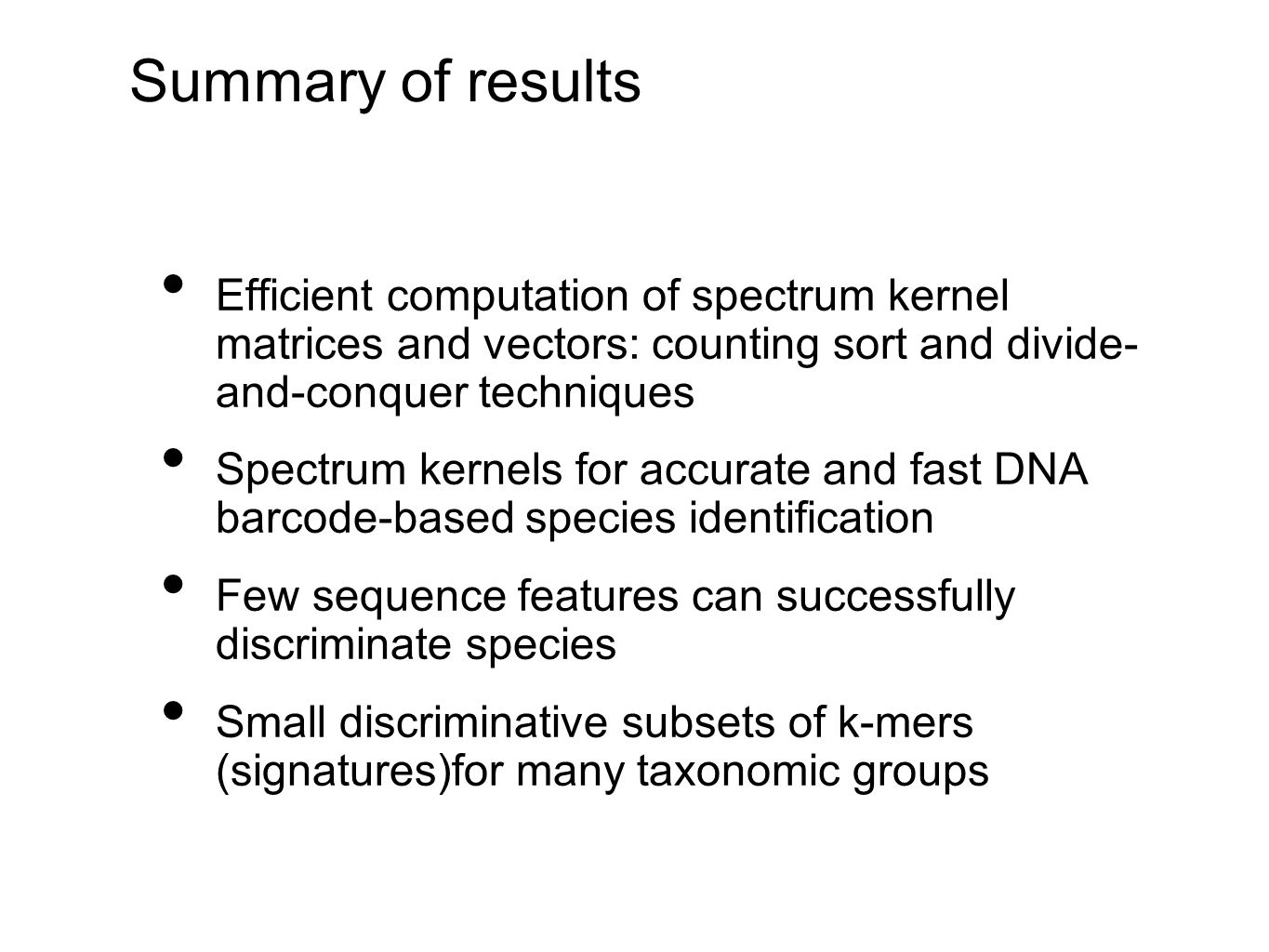 Summary of results

• Efficient computation of spectrum kernel matrices and vectors: counting sort and divide-and-conquer techniques

• Spectrum kernels for accurate and fast DNA barcode-based species identification

• Few sequence features can successfully discriminate species

• Small discriminative subsets of k-mers (signatures)for many taxonomic groups